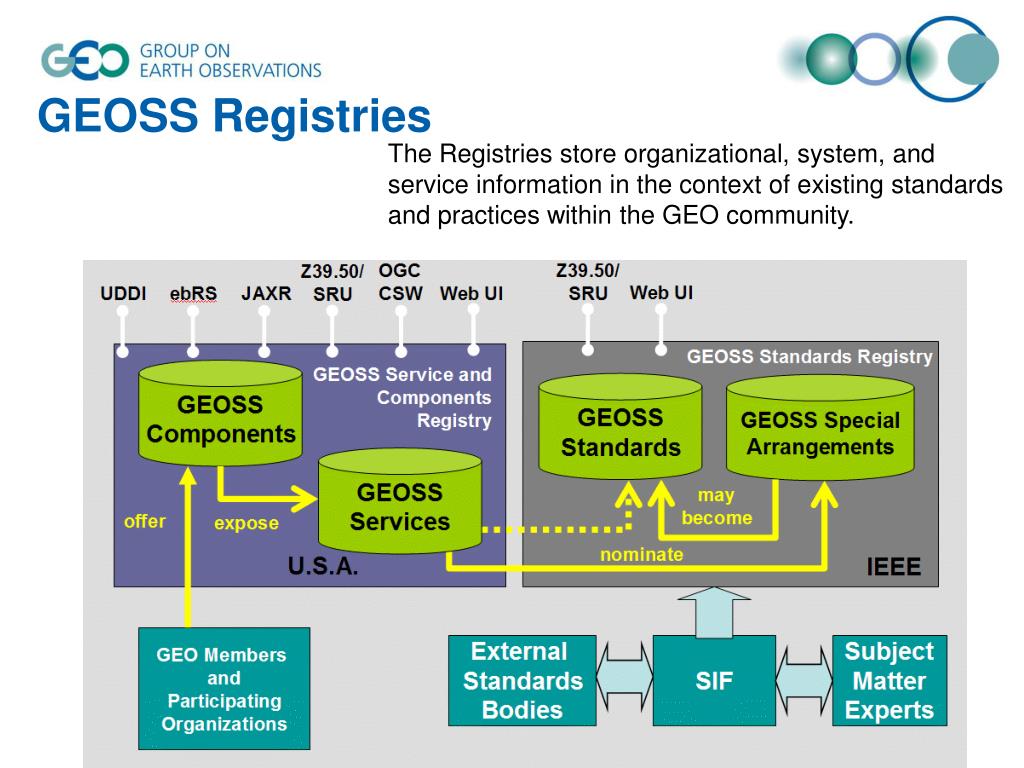 GEO GROUP ON EARTH OBSERVATIONS

GEOSS Registries

The Registries store organizational, system, and service information in the context of existing standards and practices within the GEO community.

UDDI ebRS JAXR Z39.50/ SRU OGC CSW Web UI

Z39.50/ SRU Web UI

GEOSS Service and Components Registry

GEOSS Components

GEOSS Services

offer

expose

U.S.A.

GEOSS Standards Registry

GEOSS Standards

GEOSS Special Arrangements

may become

nominate

IEEE

GEO Members and Participating Organizations

External Standards Bodies

SIF

Subject Matter Experts